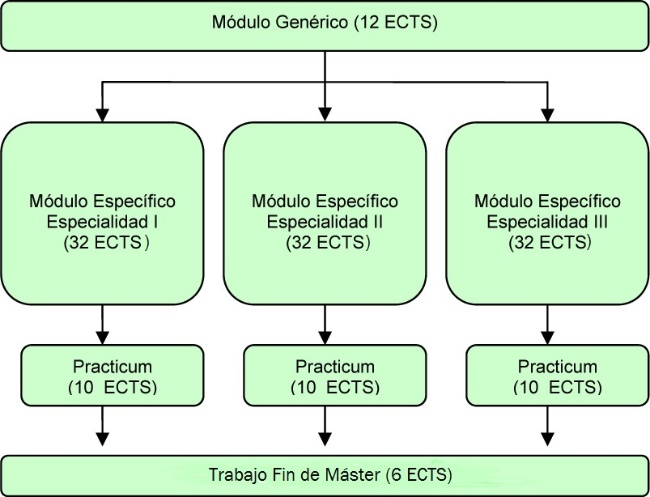 Módulo Genérico (12 ECTS)

Módulo Específico Especialidad I (32 ECTS)

Módulo Específico Especialidad II (32 ECTS)

Módulo Específico Especialidad III (32 ECTS)

Practicum (10 ECTS)

Practicum (10 ECTS)

Practicum (10 ECTS)

Trabajo Fin de Máster (6 ECTS)